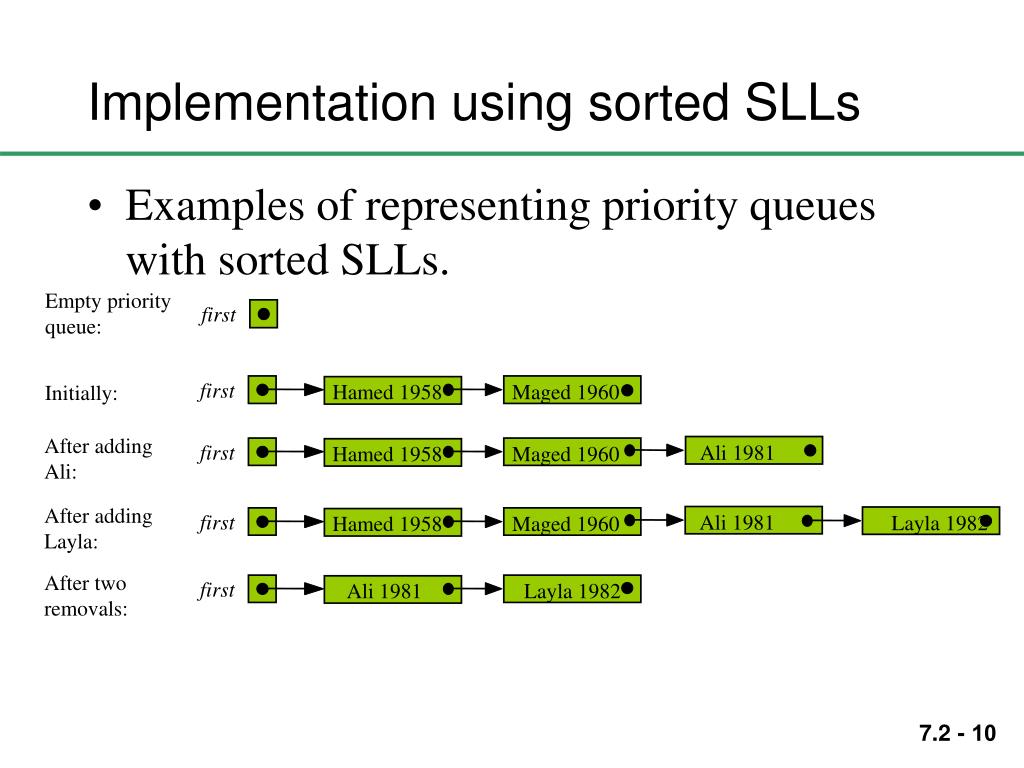 Implementation using sorted SLLs

• Examples of representing priority queues with sorted SLLs.

Empty priority queue:

first

Initially:

first

Hamed 1958

Maged 1960

After adding Ali:

first

Hamed 1958

Maged 1960

Ali 1981

After adding Layla:

first

Hamed 1958

Maged 1960

Ali 1981

Layla 1982

After two removals:

first

Ali 1981

Layla 1982

7.2 - 10